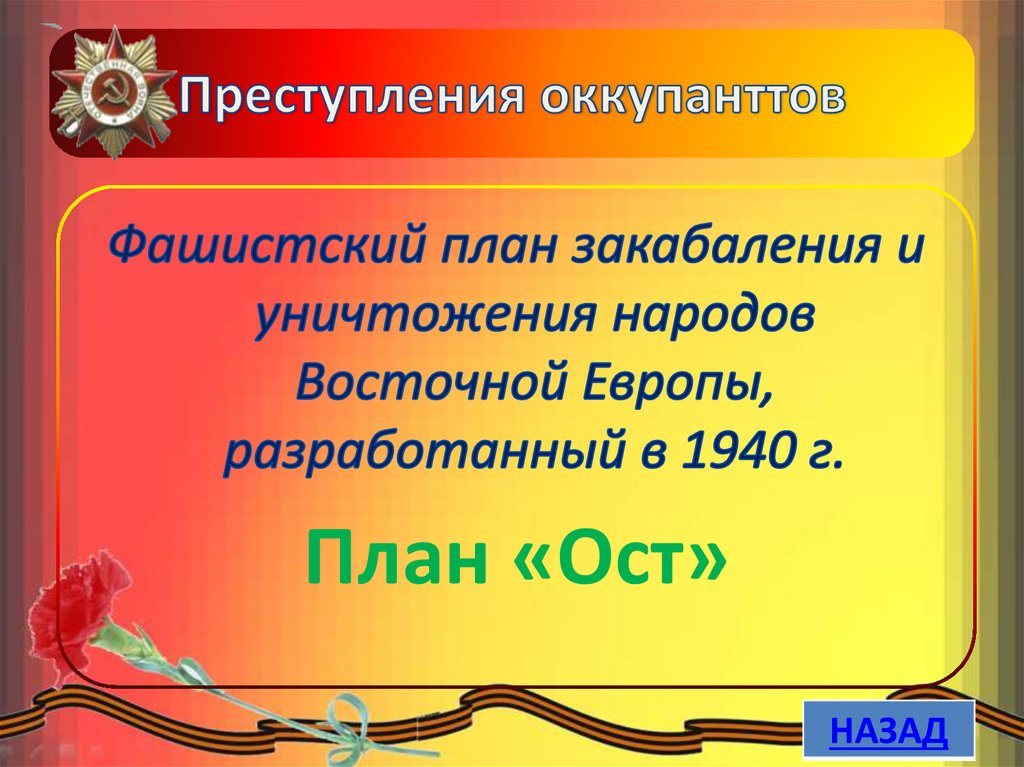 Преступления оккупанттов

Фашистский план закабаления и уничтожения народов Восточной Европы, разработанный в 1940 г.

План «Ост»

НАЗАД